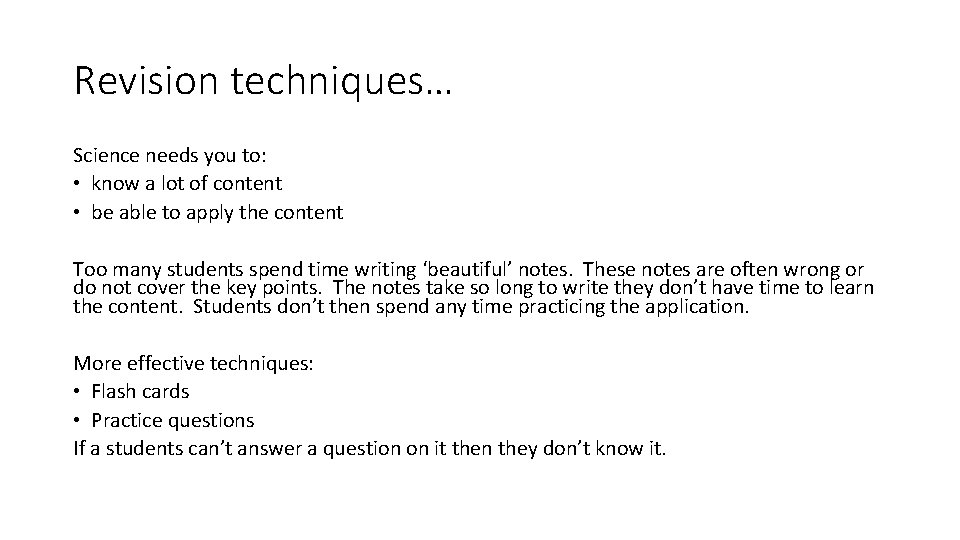 Revision techniques…

Science needs you to:
• know a lot of content
• be able to apply the content

Too many students spend time writing ‘beautiful’ notes. These notes are often wrong or do not cover the key points. The notes take so long to write they don’t have time to learn the content. Students don’t then spend any time practicing the application.

More effective techniques:
• Flash cards
• Practice questions
If a students can’t answer a question on it then they don’t know it.